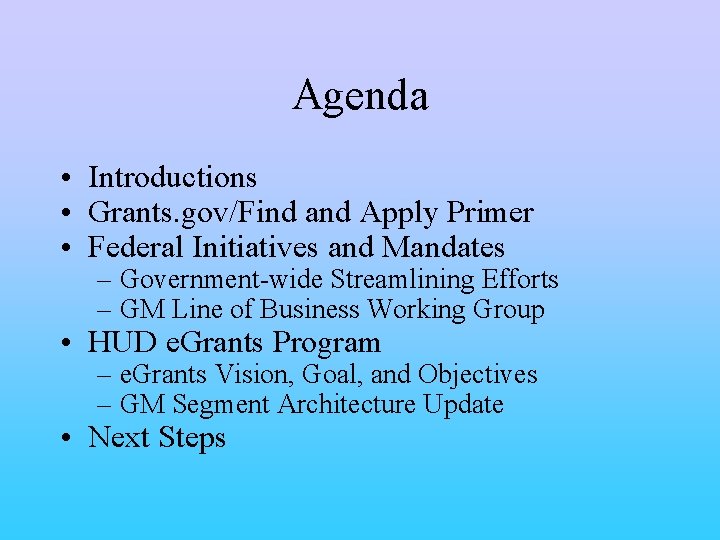 Agenda

• Introductions
• Grants.gov/Find and Apply Primer
• Federal Initiatives and Mandates
  – Government-wide Streamlining Efforts
  – GM Line of Business Working Group
• HUD eGrants Program
  – eGrants Vision, Goal, and Objectives
  – GM Segment Architecture Update
• Next Steps